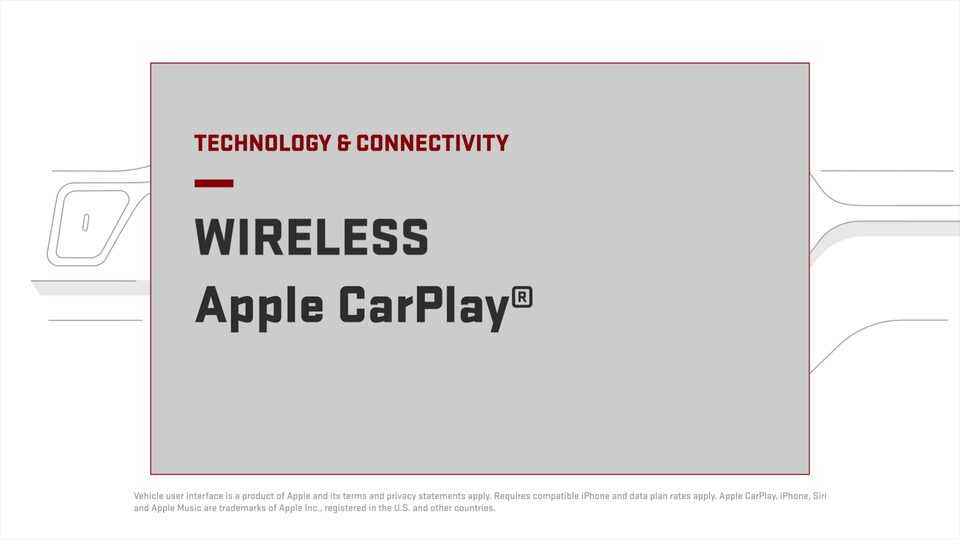 TECHNOLOGY & CONNECTIVITY

WIRELESS
Apple CarPlay®

Vehicle user interface is a product of Apple and its terms and privacy statements apply. Requires compatible iPhone and data plan rates apply. Apple CarPlay, iPhone, Siri and Apple Music are trademarks of Apple Inc., registered in the U.S. and other countries.